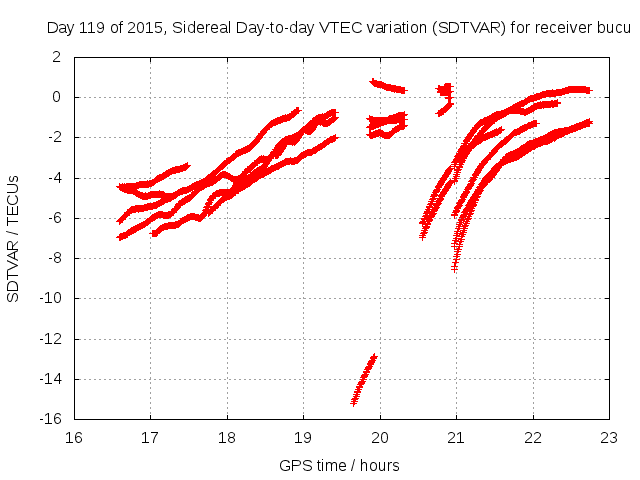 Day 119 of 2015, Sidereal Day-to-day VTEC variation (SDTVAR) for receiver bucu

SDTVAR / TECUs

2
0
-2
-4
-6
-8
-10
-12
-14
-16

16 17 18 19 20 21 22 23

GPS time / hours